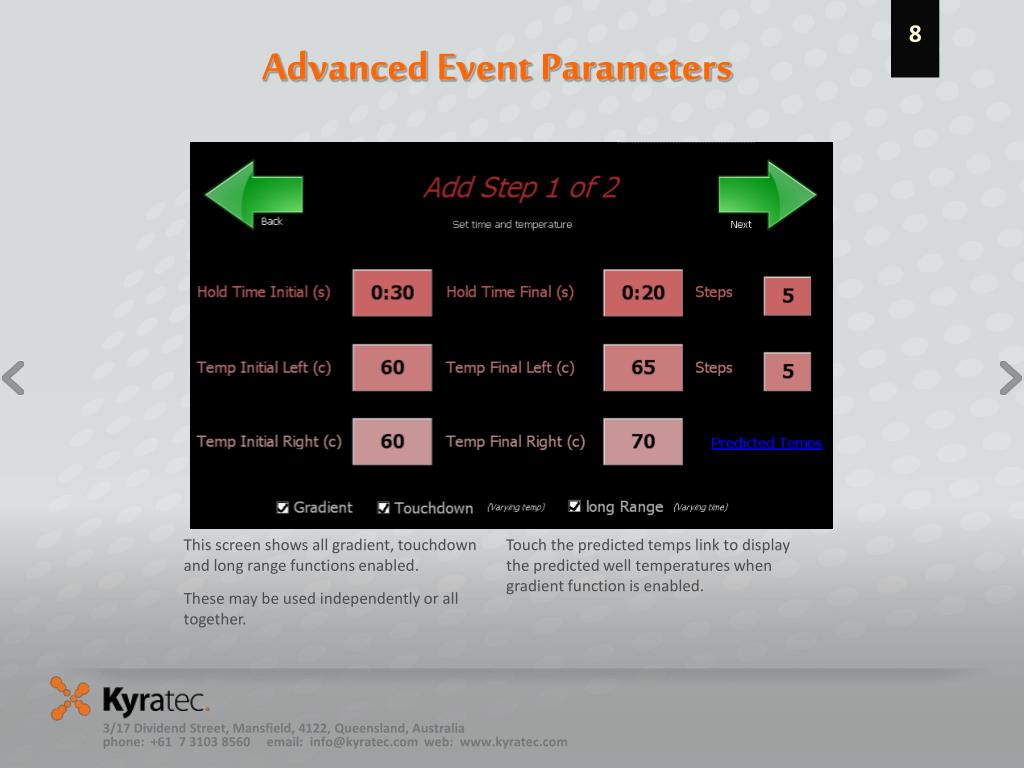 8

Advanced Event Parameters

Back

Add Step 1 of 2

Set time and temperature

Next

Hold Time Initial (s) 0:30 Hold Time Final (s) 0:20 Steps 5

Temp Initial Left (c) 60 Temp Final Left (c) 65 Steps 5

Temp Initial Right (c) 60 Temp Final Right (c) 70 Predicted Temps

Gradient Touchdown (Varying temp) long Range (Varying time)

This screen shows all gradient, touchdown and long range functions enabled.

These may be used independently or all together.

Touch the predicted temps link to display the predicted well temperatures when gradient function is enabled.

Kyratec.

3/17 Dividend Street, Mansfield, 4122, Queensland, Australia
phone: +61 7 3103 8560 email: info@kyratec.com web: www.kyratec.com